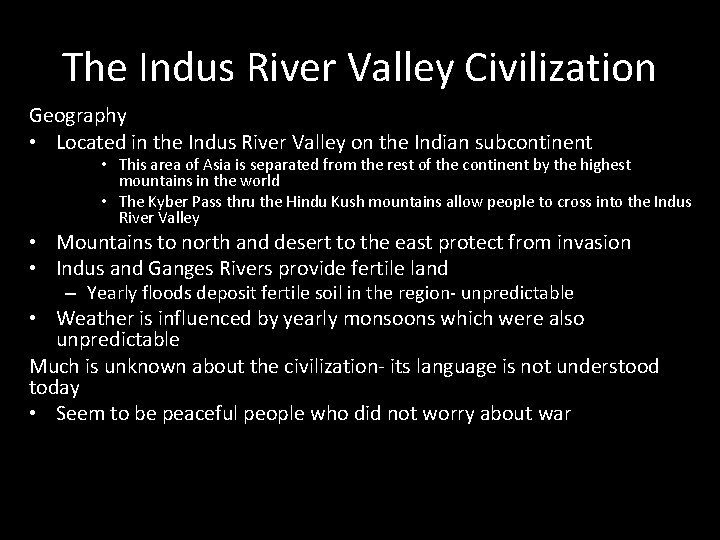 The Indus River Valley Civilization

Geography

• Located in the Indus River Valley on the Indian subcontinent
  • This area of Asia is separated from the rest of the continent by the highest mountains in the world
  • The Kyber Pass thru the Hindu Kush mountains allow people to cross into the Indus River Valley
• Mountains to north and desert to the east protect from invasion
• Indus and Ganges Rivers provide fertile land
  – Yearly floods deposit fertile soil in the region- unpredictable
• Weather is influenced by yearly monsoons which were also unpredictable

Much is unknown about the civilization- its language is not understood today

• Seem to be peaceful people who did not worry about war